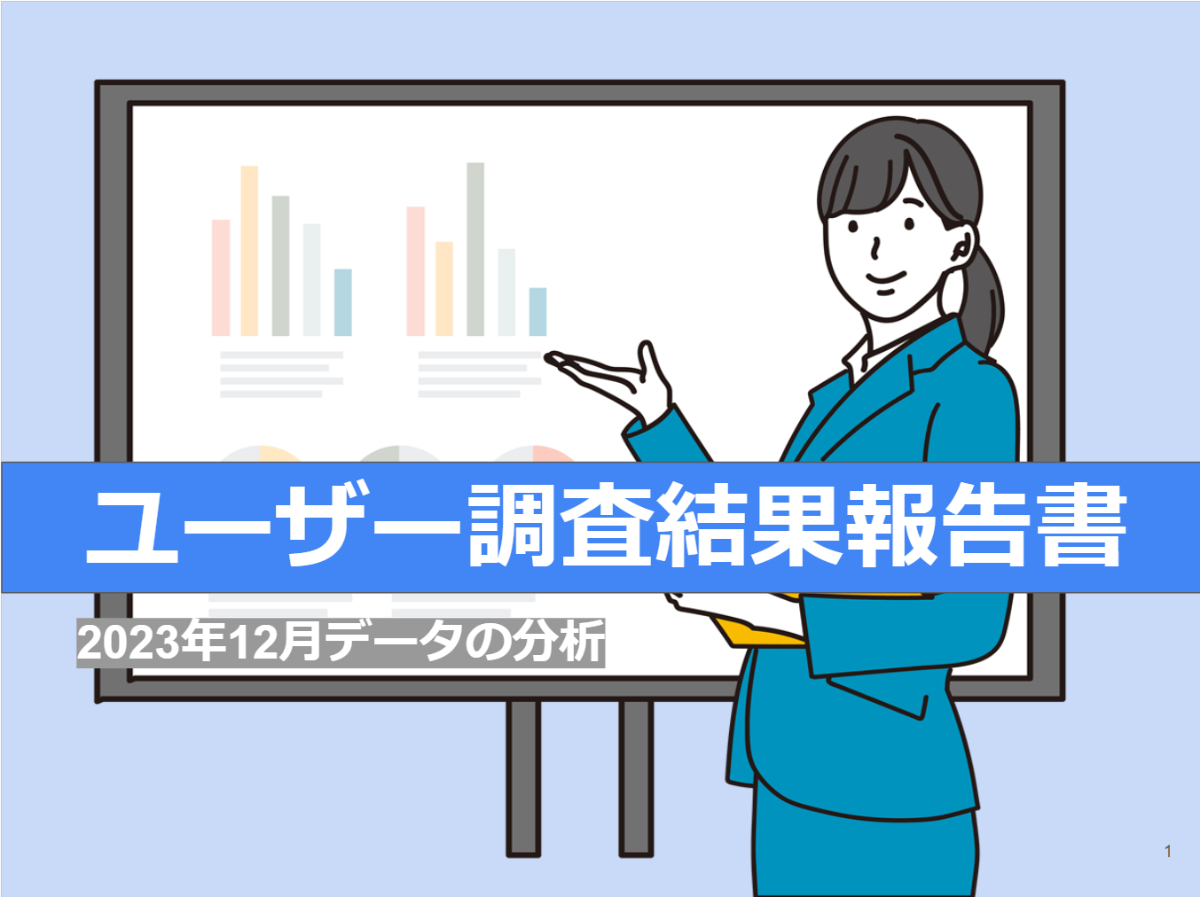 ユーザー調査結果報告書

2023年12月データの分析

1